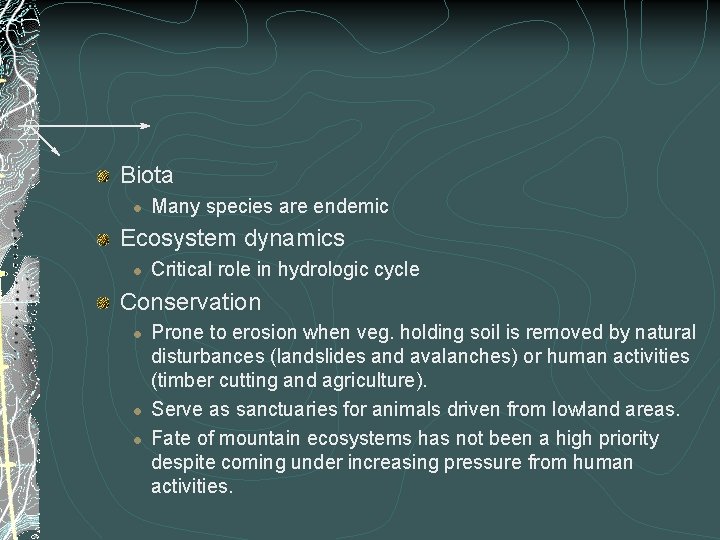 Biota

Many species are endemic

Ecosystem dynamics

Critical role in hydrologic cycle

Conservation

Prone to erosion when veg. holding soil is removed by natural disturbances (landslides and avalanches) or human activities (timber cutting and agriculture).

Serve as sanctuaries for animals driven from lowland areas.

Fate of mountain ecosystems has not been a high priority despite coming under increasing pressure from human activities.